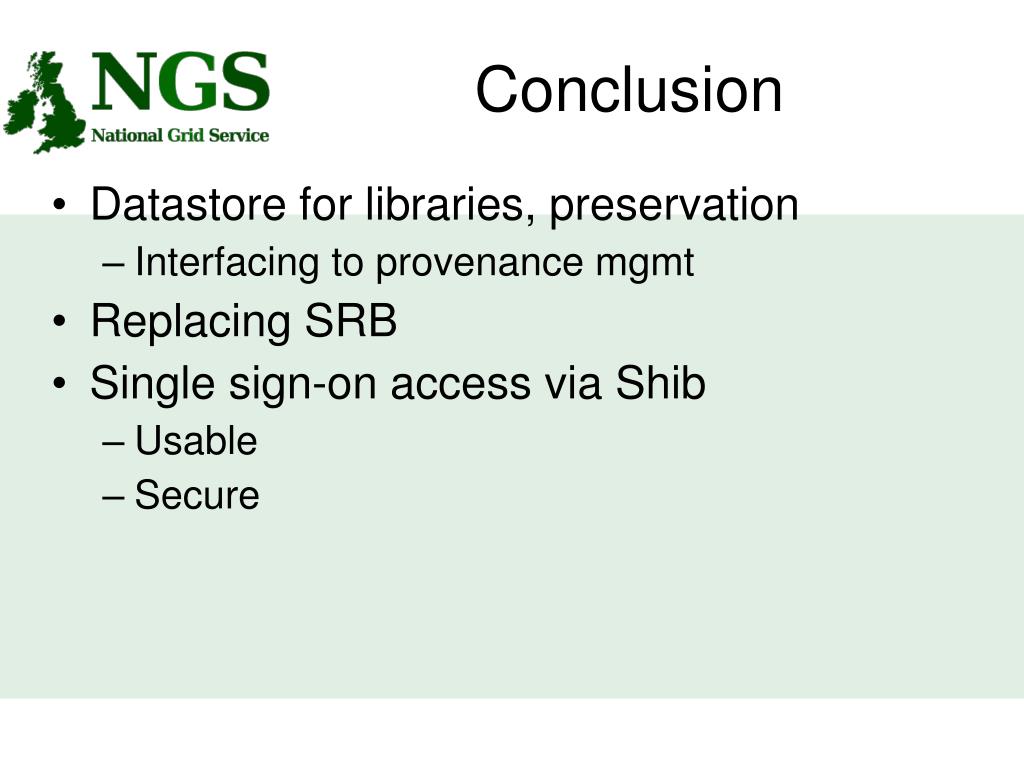 NGS
National Grid Service

Conclusion

• Datastore for libraries, preservation
– Interfacing to provenance mgmt
• Replacing SRB
• Single sign-on access via Shib
– Usable
– Secure